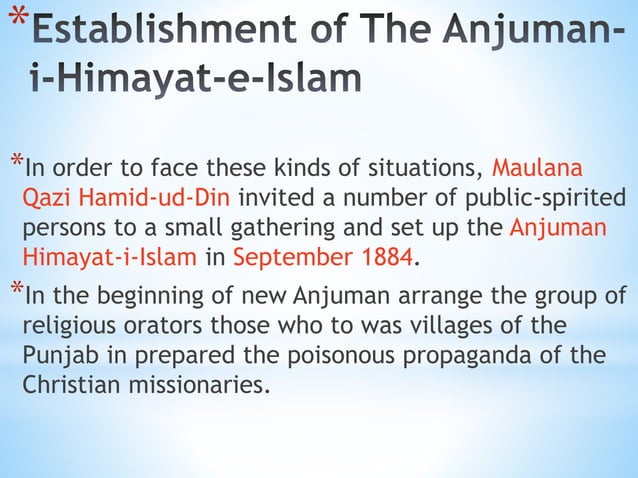 *Establishment of The Anjuman-i-Himayat-e-Islam

*In order to face these kinds of situations, Maulana Qazi Hamid-ud-Din invited a number of public-spirited persons to a small gathering and set up the Anjuman Himayat-i-Islam in September 1884.

*In the beginning of new Anjuman arrange the group of religious orators those who to was villages of the Punjab in prepared the poisonous propaganda of the Christian missionaries.